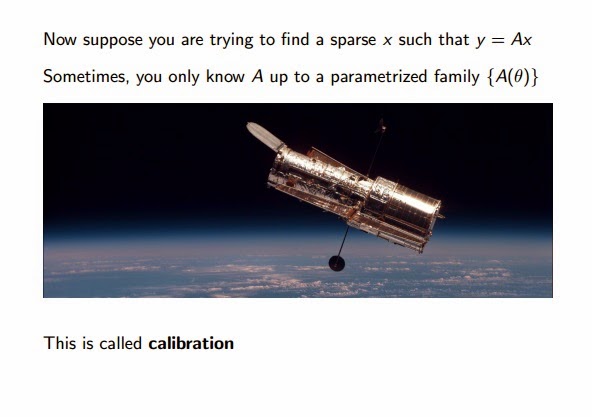 Now suppose you are trying to find a sparse $x$ such that $y = Ax$

Sometimes, you only know $A$ up to a parametrized family $\{A(\theta)\}$

This is called **calibration**